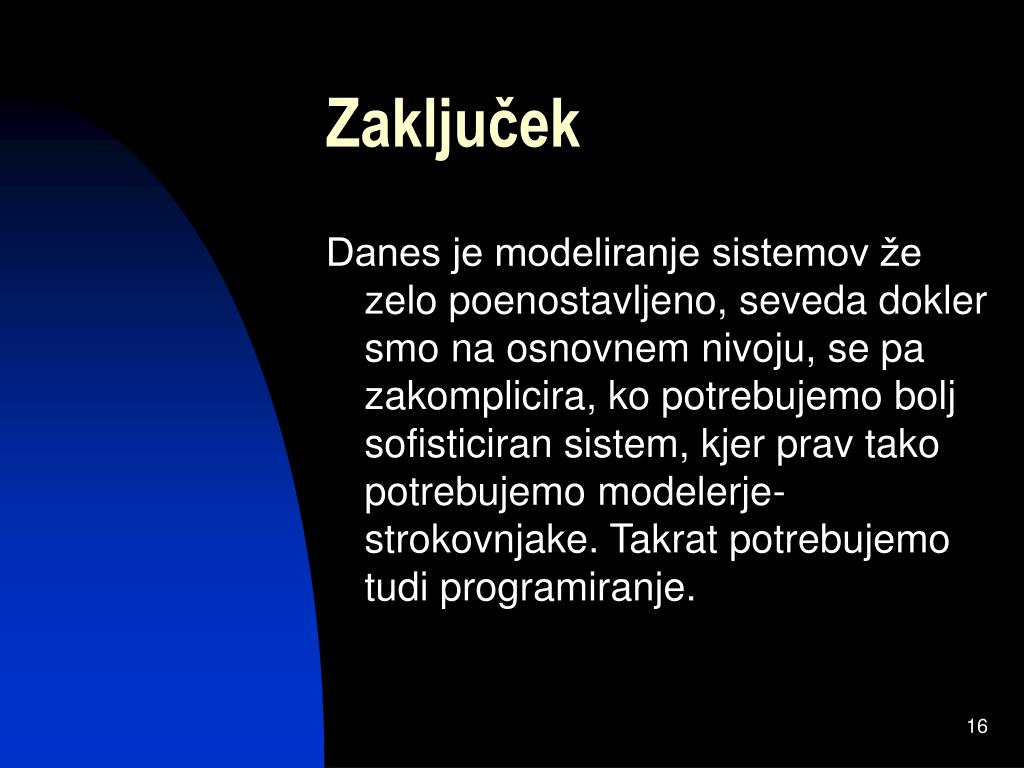 Zaključek

Danes je modeliranje sistemov že zelo poenostavljeno, seveda dokler smo na osnovnem nivoju, se pa zakomplicira, ko potrebujemo bolj sofisticiran sistem, kjer prav tako potrebujemo modelerje-strokovnjake. Takrat potrebujemo tudi programiranje.

16